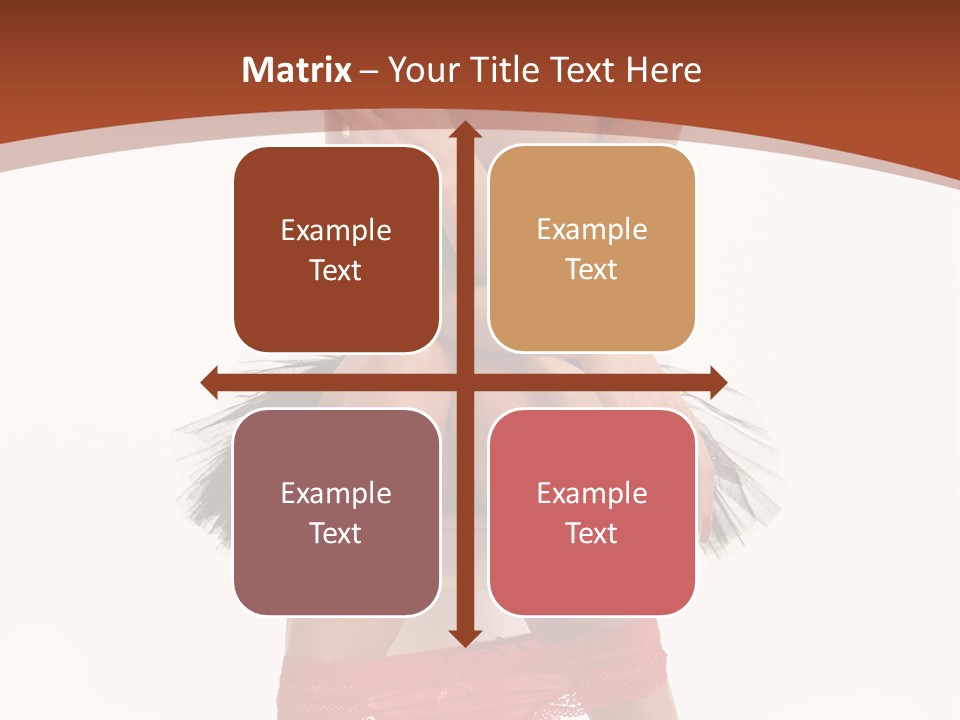 Matrix – Your Title Text Here

Example Text

Example Text

Example Text

Example Text